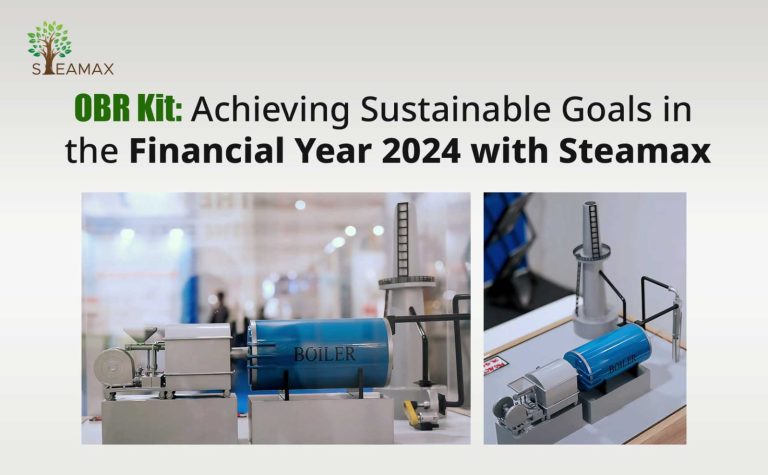 STEAMAX

OBR Kit: Achieving Sustainable Goals in the Financial Year 2024 with Steamax

BOILER

BOILER